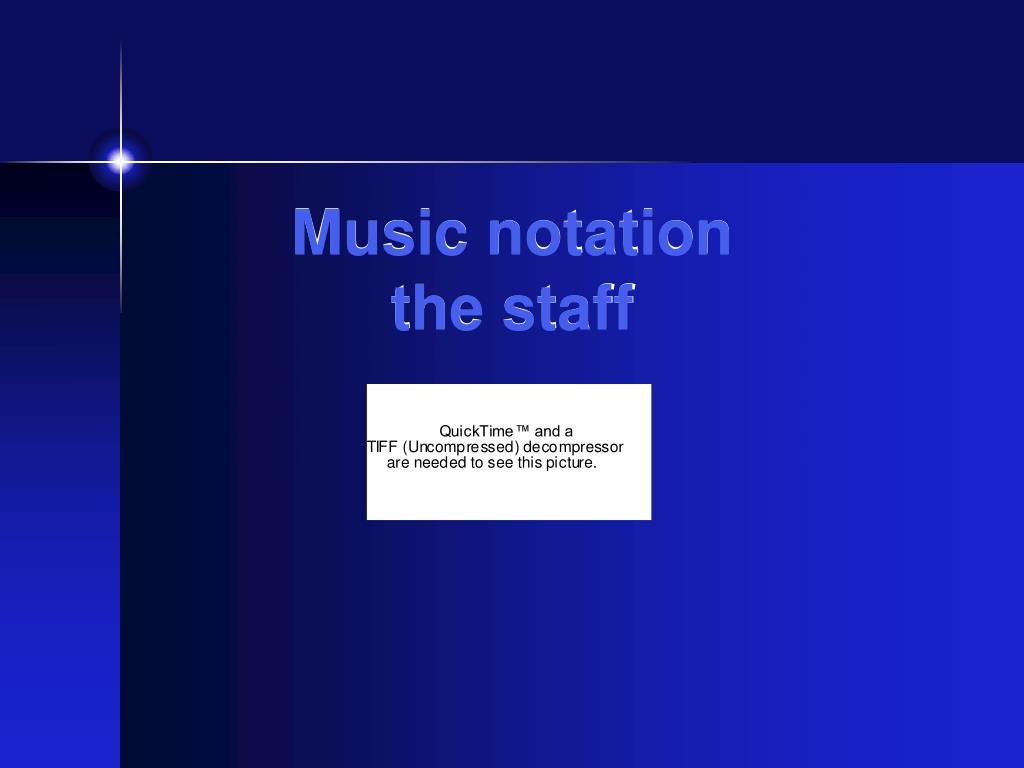 Music notation
the staff

QuickTime™ and a
TIFF (Uncompressed) decompressor
are needed to see this picture.